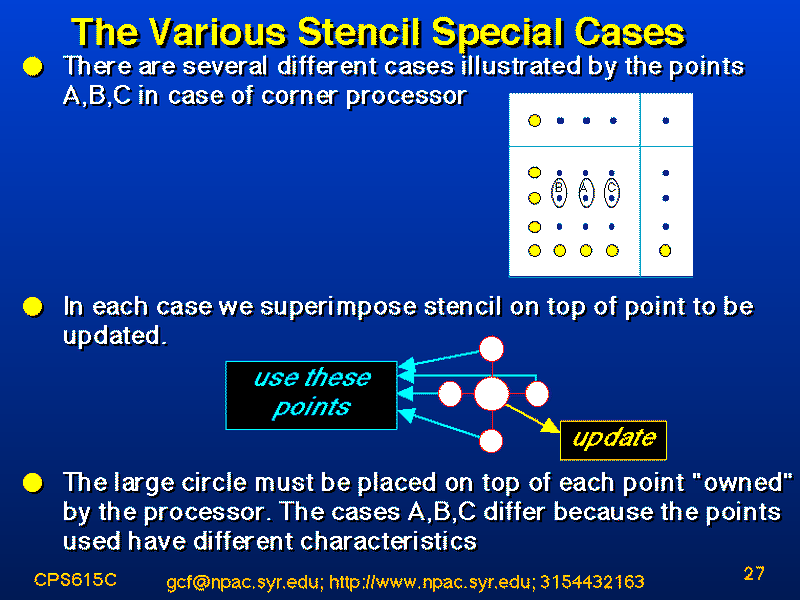 The Various Stencil Special Cases

There are several different cases illustrated by the points A,B,C in case of corner processor

B A C

In each case we superimpose stencil on top of point to be updated.

use these points

update

The large circle must be placed on top of each point "owned" by the processor. The cases A,B,C differ because the points used have different characteristics

CPS615C gcf@npac.syr.edu; http://www.npac.syr.edu; 3154432163 27